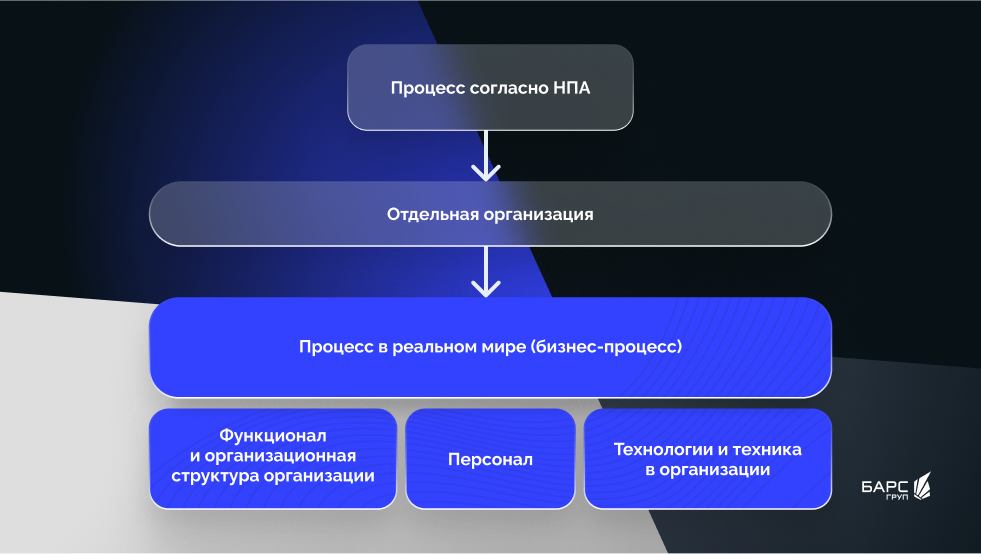 Процесс согласно НПА

Отдельная организация

Процесс в реальном мире (бизнес-процесс)

Функционал и организационная структура организации

Персонал

Технологии и техника в организации

БАРС ГРУП